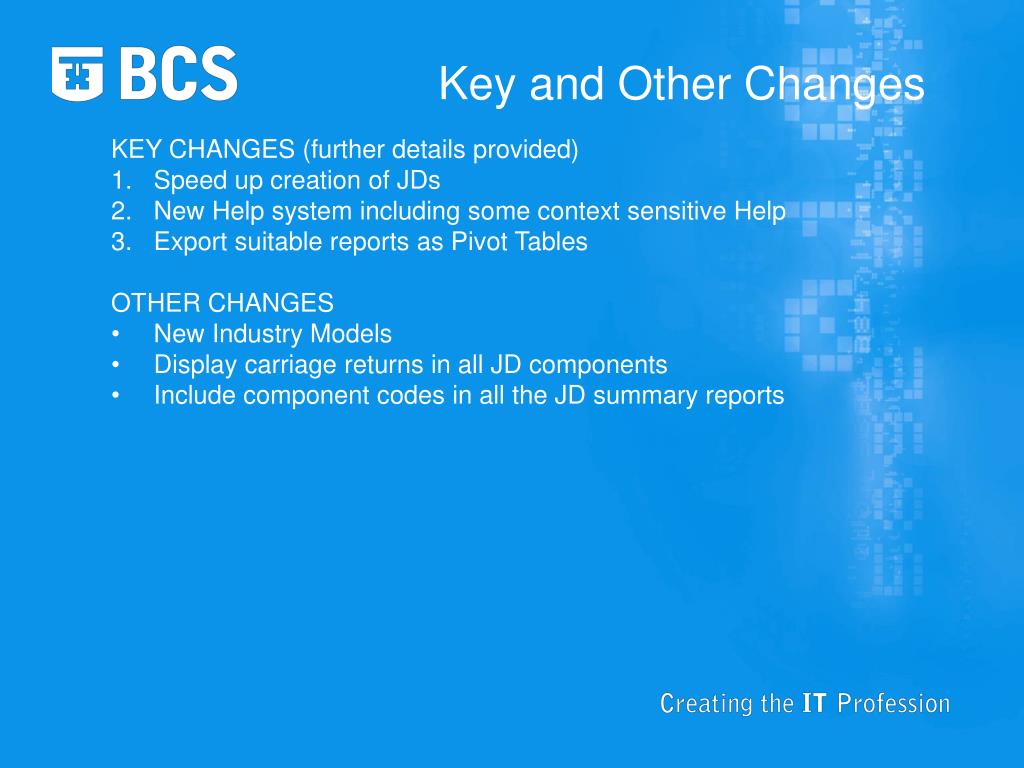 BCS

Key and Other Changes

KEY CHANGES (further details provided)
1. Speed up creation of JDs
2. New Help system including some context sensitive Help
3. Export suitable reports as Pivot Tables

OTHER CHANGES
• New Industry Models
• Display carriage returns in all JD components
• Include component codes in all the JD summary reports

Creating the IT Profession